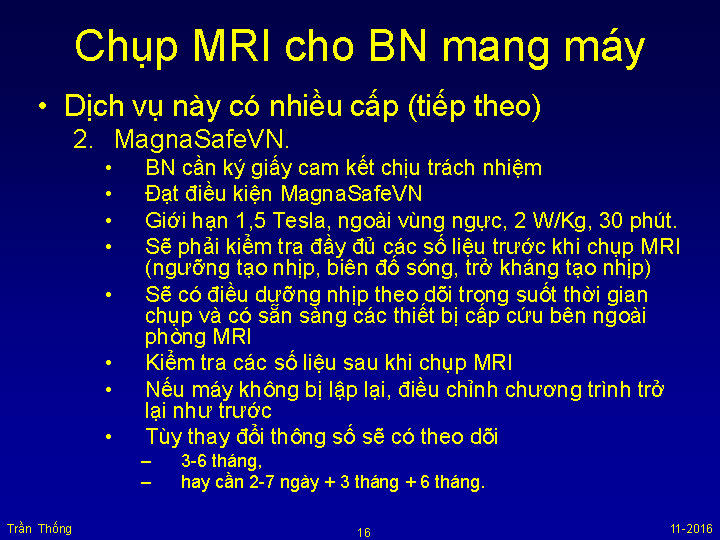 Chụp MRI cho BN mang máy

• Dịch vụ này có nhiều cấp (tiếp theo)
2. MagnaSafeVN.
• BN cần ký giấy cam kết chịu trách nhiệm
• Đạt điều kiện MagnaSafeVN
• Giới hạn 1,5 Tesla, ngoài vùng ngực, 2 W/Kg, 30 phút.
• Sẽ phải kiểm tra đầy đủ các số liệu trước khi chụp MRI (ngưỡng tạo nhịp, biên độ sóng, trở kháng tạo nhịp)
• Sẽ có điều dưỡng nhịp theo dõi trong suốt thời gian chụp và có sẵn sàng các thiết bị cấp cứu bên ngoài phòng MRI
• Kiểm tra các số liệu sau khi chụp MRI
• Nếu máy không bị lập lại, điều chỉnh chương trình trở lại như trước
• Tùy thay đổi thông số sẽ có theo dõi
– 3-6 tháng,
– hay cần 2-7 ngày + 3 tháng + 6 tháng.

Trần Thống
16
11-2016